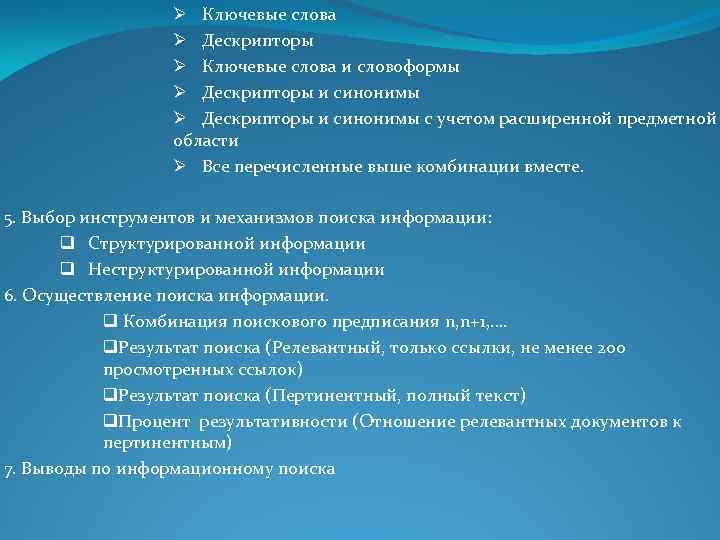 ➢ Ключевые слова
➢ Дескрипторы
➢ Ключевые слова и словоформы
➢ Дескрипторы и синонимы
➢ Дескрипторы и синонимы с учетом расширенной предметной области
➢ Все перечисленные выше комбинации вместе.

5. Выбор инструментов и механизмов поиска информации:
❑ Структурированной информации
❑ Неструктурированной информации
6. Осуществление поиска информации.
❑ Комбинация поискового предписания n,n+1,....
❑Результат поиска (Релевантный, только ссылки, не менее 200 просмотренных ссылок)
❑Результат поиска (Пертинентный, полный текст)
❑Процент результативности (Отношение релевантных документов к пертинентным)
7. Выводы по информационному поиска